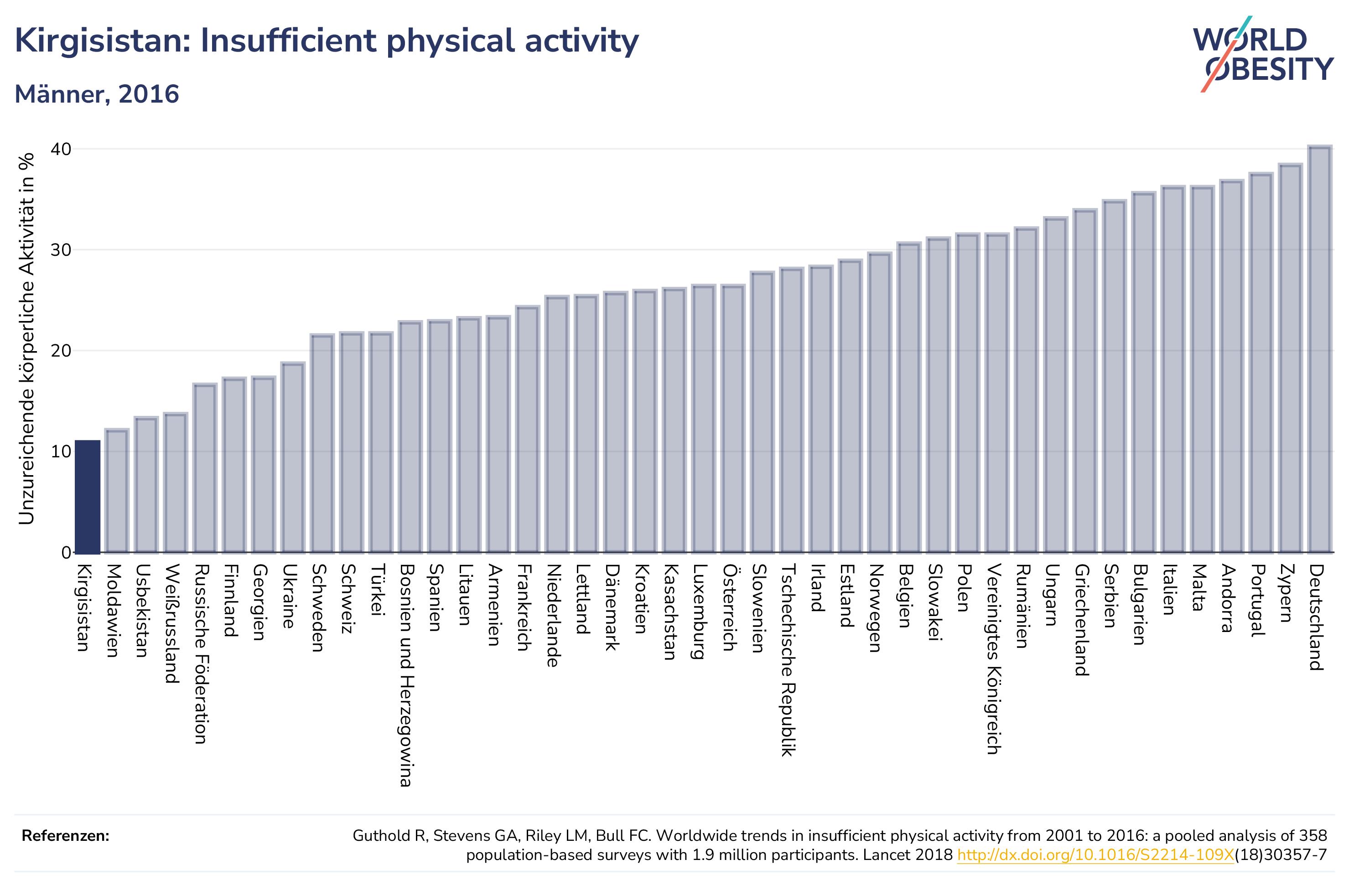 Kirgisistan: Insufficient physical activity

Männer, 2016

WORLD OBESITY

Unzureichende körperliche Aktivität in %

40
30
20
10
0

Kirgisistan
Moldawien
Usbekistan
Weißrussland
Russische Föderation
Finnland
Georgien
Ukraine
Schweden
Schweiz
Türkei
Bosnien und Herzegowina
Spanien
Litauen
Armenien
Frankreich
Niederlande
Lettland
Dänemark
Kroatien
Kasachstan
Luxemburg
Österreich
Slowenien
Tschechische Republik
Irland
Estland
Norwegen
Belgien
Slowakei
Polen
Vereinigtes Königreich
Rumänien
Ungarn
Griechenland
Serbien
Bulgarien
Italien
Malta
Andorra
Portugal
Zypern
Deutschland

Referenzen:

Guthold R, Stevens GA, Riley LM, Bull FC. Worldwide trends in insufficient physical activity from 2001 to 2016: a pooled analysis of 358 population-based surveys with 1.9 million participants. Lancet 2018 http://dx.doi.org/10.1016/S2214-109X(18)30357-7